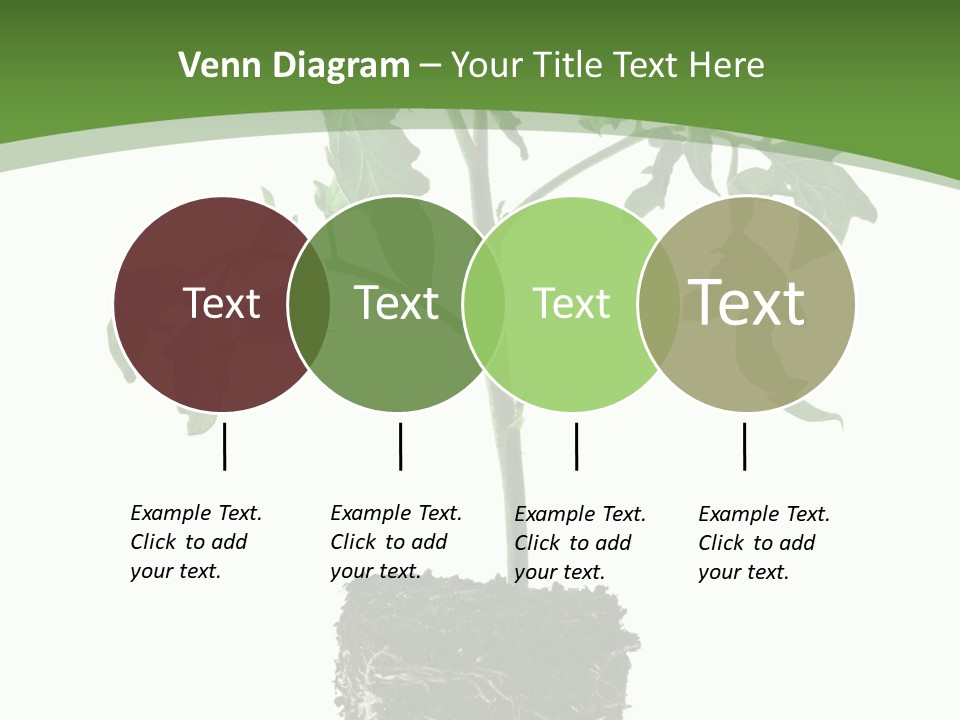 Venn Diagram – Your Title Text Here

Text

Text

Text

Text

Example Text. Click to add your text.

Example Text. Click to add your text.

Example Text. Click to add your text.

Example Text. Click to add your text.